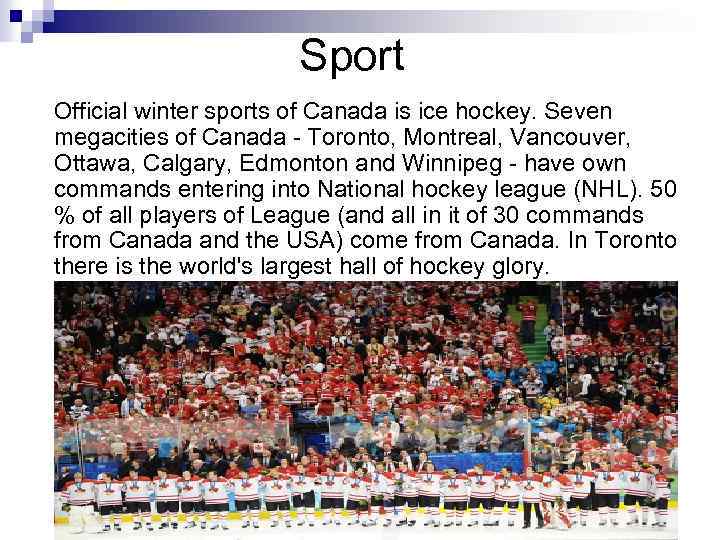 Sport

Official winter sports of Canada is ice hockey. Seven megacities of Canada - Toronto, Montreal, Vancouver, Ottawa, Calgary, Edmonton and Winnipeg - have own commands entering into National hockey league (NHL). 50 % of all players of League (and all in it of 30 commands from Canada and the USA) come from Canada. In Toronto there is the world's largest hall of hockey glory.